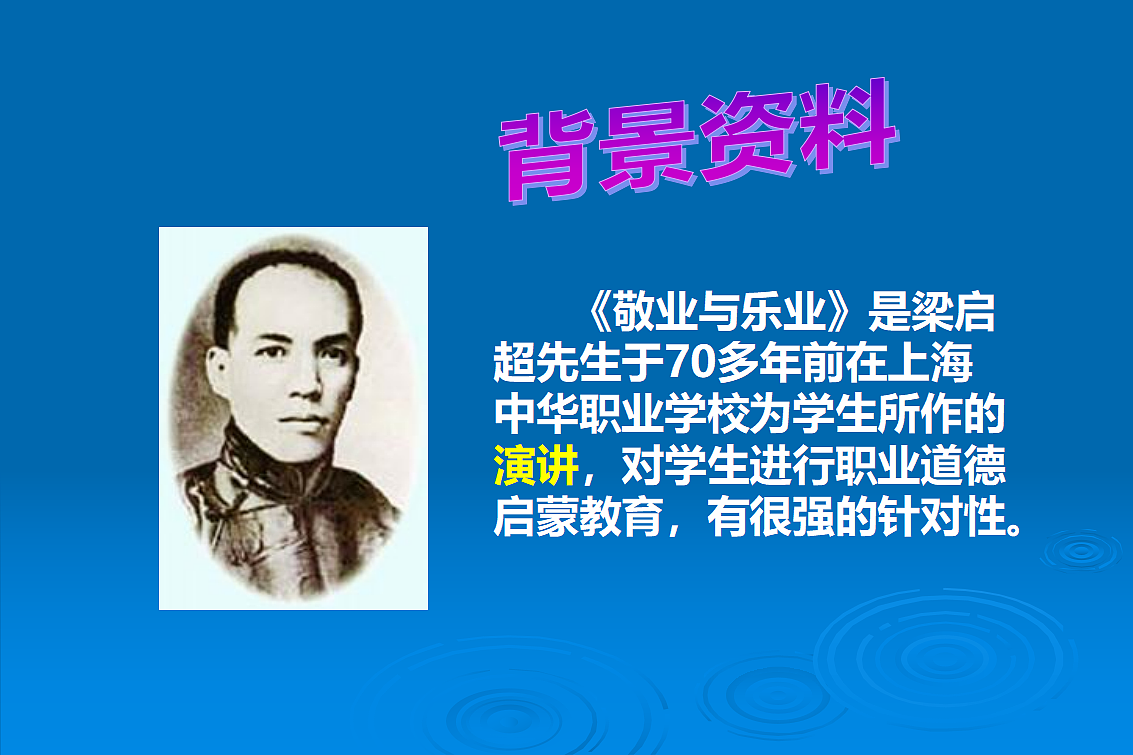 背景资料

《敬业与乐业》是梁启超先生于70多年前在上海中华职业学校为学生所作的演讲，对学生进行职业道德启蒙教育，有很强的针对性。